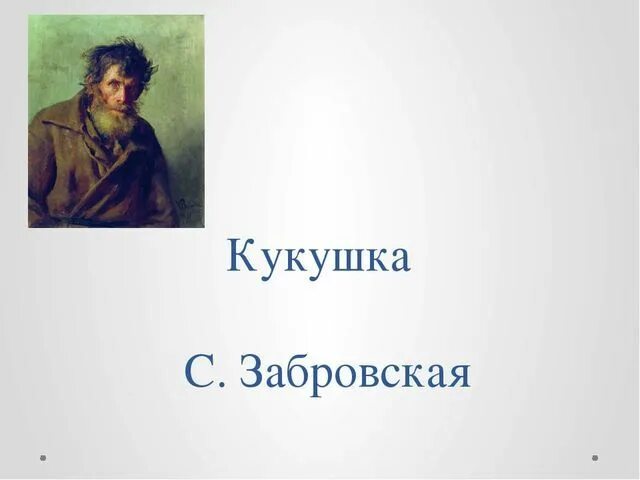 Кукушка

С. Забровская